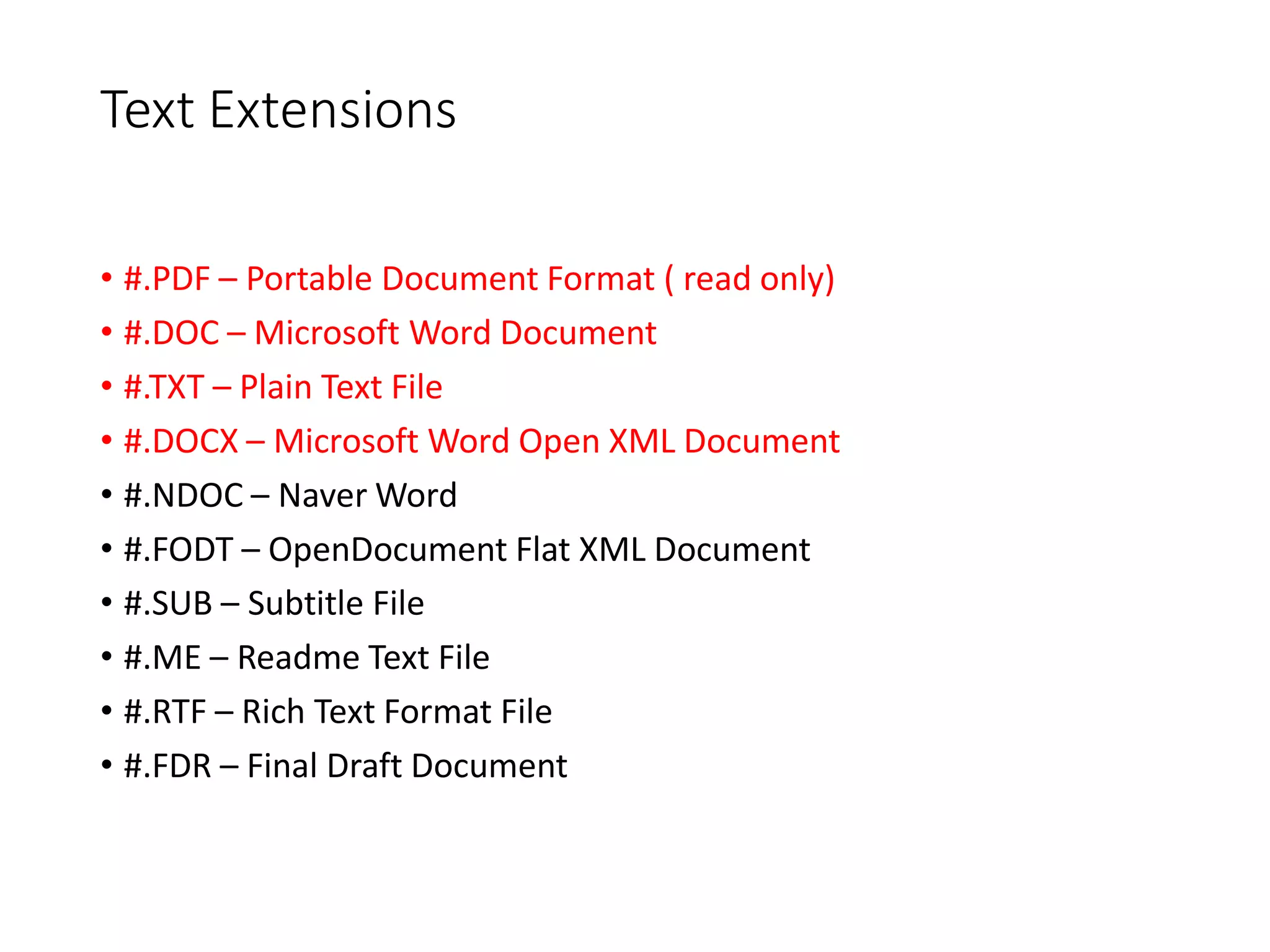 Text Extensions

• #.PDF – Portable Document Format ( read only)
• #.DOC – Microsoft Word Document
• #.TXT – Plain Text File
• #.DOCX – Microsoft Word Open XML Document
• #.NDOC – Naver Word
• #.FODT – OpenDocument Flat XML Document
• #.SUB – Subtitle File
• #.ME – Readme Text File
• #.RTF – Rich Text Format File
• #.FDR – Final Draft Document